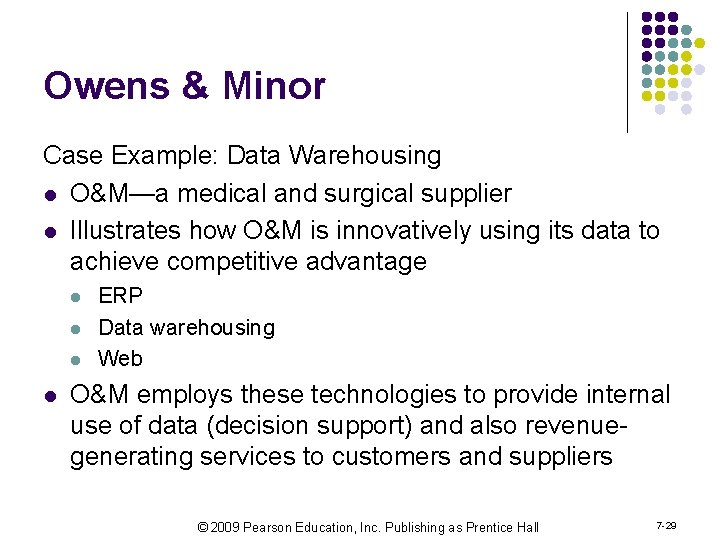 Owens & Minor

Case Example: Data Warehousing

- O&M—a medical and surgical supplier
- Illustrates how O&M is innovatively using its data to achieve competitive advantage
  - ERP
  - Data warehousing
  - Web
- O&M employs these technologies to provide internal use of data (decision support) and also revenue-generating services to customers and suppliers

© 2009 Pearson Education, Inc. Publishing as Prentice Hall

7-29